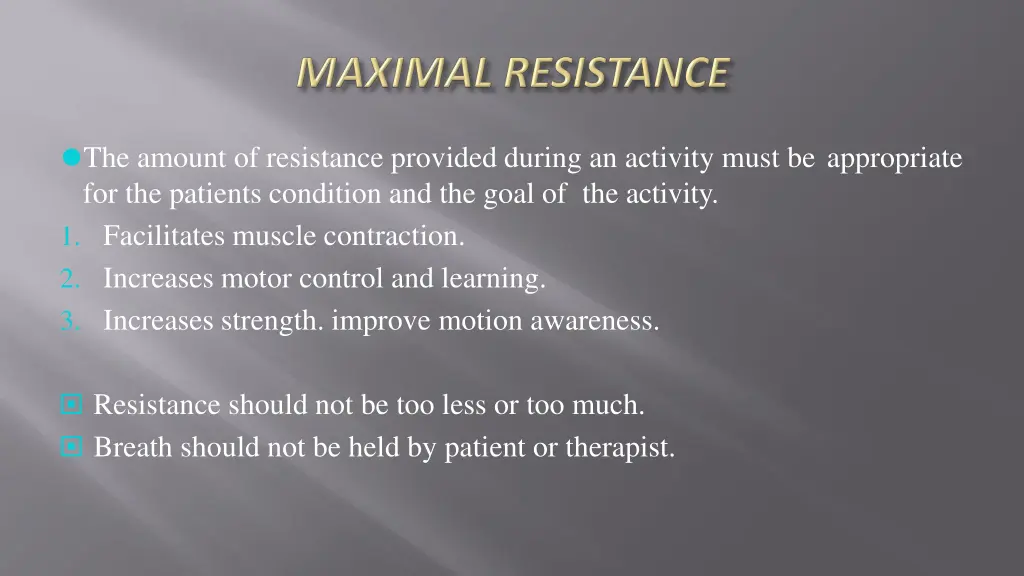 MAXIMAL RESISTANCE

The amount of resistance provided during an activity must be appropriate for the patients condition and the goal of the activity.

1. Facilitates muscle contraction.
2. Increases motor control and learning.
3. Increases strength. improve motion awareness.

Resistance should not be too less or too much.
Breath should not be held by patient or therapist.